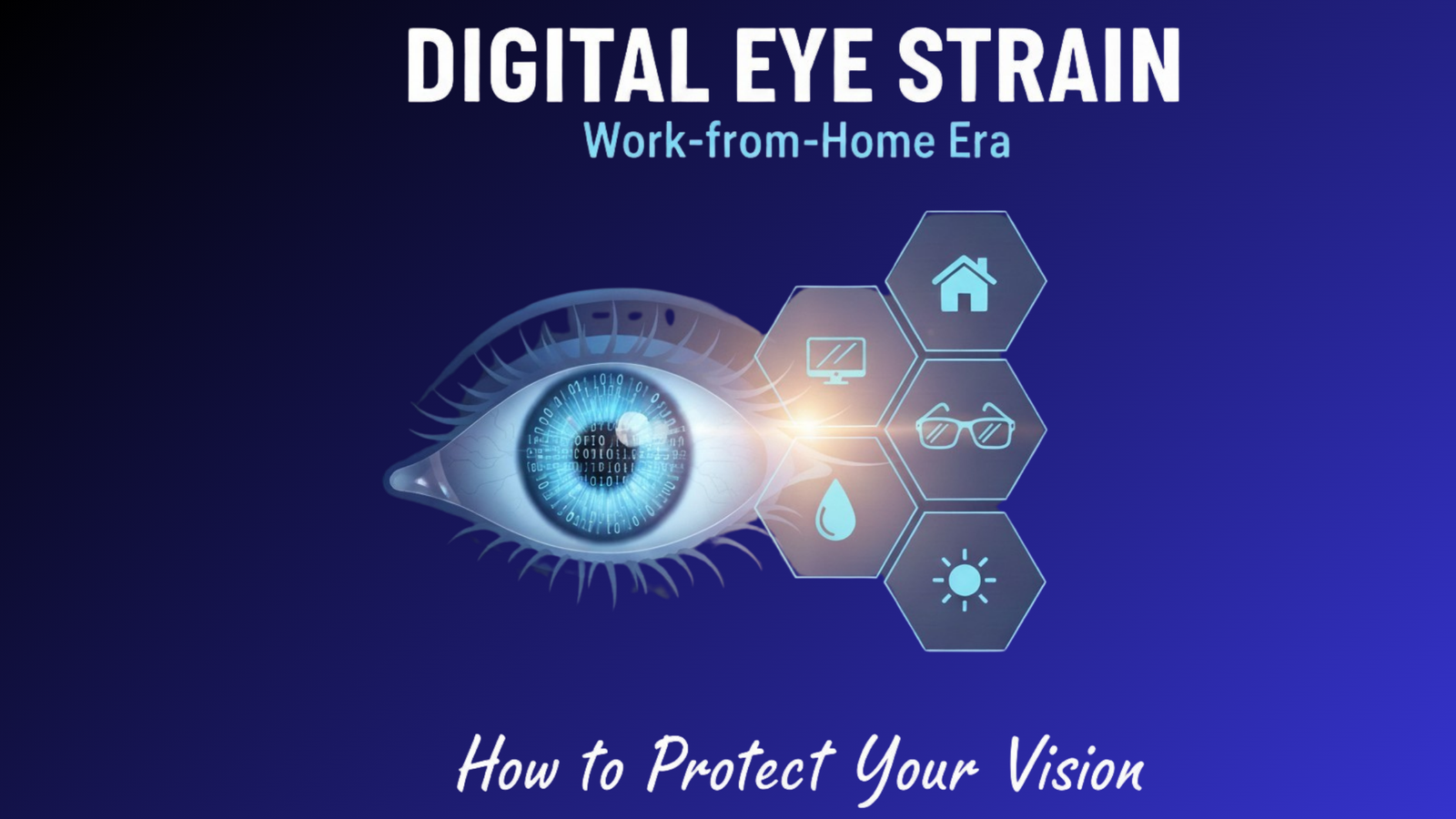 DIGITAL EYE STRAIN
Work-from-Home Era

How to Protect Your Vision